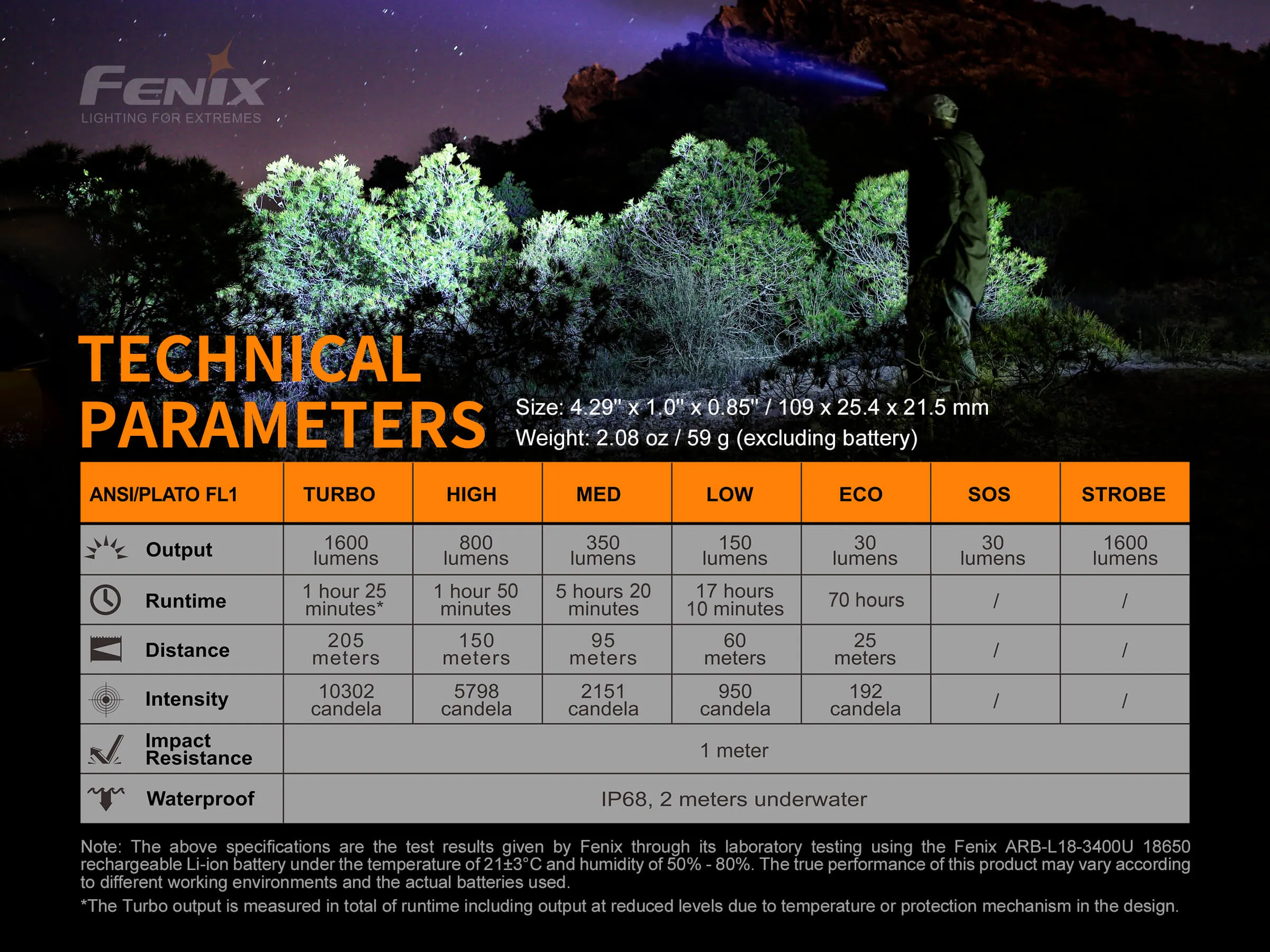 FENIX
LIGHTING FOR EXTREMES

TECHNICAL PARAMETERS

Size: 4.29" x 1.0" x 0.85" / 109 x 25.4 x 21.5 mm
Weight: 2.08 oz / 59 g (excluding battery)

| ANSI/PLATO FL1 | TURBO | HIGH | MED | LOW | ECO | SOS | STROBE |
|---|---|---|---|---|---|---|---|
| Output | 1600 lumens | 800 lumens | 350 lumens | 150 lumens | 30 lumens | 30 lumens | 1600 lumens |
| Runtime | 1 hour 25 minutes* | 1 hour 50 minutes | 5 hours 20 minutes | 17 hours 10 minutes | 70 hours | / | / |
| Distance | 205 meters | 150 meters | 95 meters | 60 meters | 25 meters | / | / |
| Intensity | 10302 candela | 5798 candela | 2151 candela | 950 candela | 192 candela | / | / |
| Impact Resistance | 1 meter | | | | | | |
| Waterproof | IP68, 2 meters underwater | | | | | | |

Note: The above specifications are the test results given by Fenix through its laboratory testing using the Fenix ARB-L18-3400U 18650 rechargeable Li-ion battery under the temperature of 21±3°C and humidity of 50% - 80%. The true performance of this product may vary according to different working environments and the actual batteries used.

*The Turbo output is measured in total of runtime including output at reduced levels due to temperature or protection mechanism in the design.